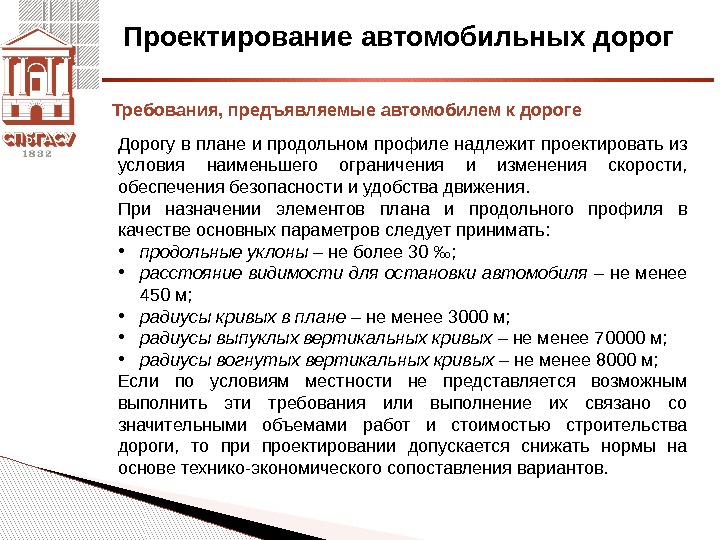 СПбГАСУ
1832

Проектирование автомобильных дорог

Требования, предъявляемые автомобилем к дороге

Дорогу в плане и продольном профиле надлежит проектировать из условия наименьшего ограничения и изменения скорости, обеспечения безопасности и удобства движения.

При назначении элементов плана и продольного профиля в качестве основных параметров следует принимать:
• продольные уклоны – не более 30 ‰;
• расстояние видимости для остановки автомобиля – не менее 450 м;
• радиусы кривых в плане – не менее 3000 м;
• радиусы выпуклых вертикальных кривых – не менее 70000 м;
• радиусы вогнутых вертикальных кривых – не менее 8000 м;

Если по условиям местности не представляется возможным выполнить эти требования или выполнение их связано со значительными объемами работ и стоимостью строительства дороги, то при проектировании допускается снижать нормы на основе технико-экономического сопоставления вариантов.